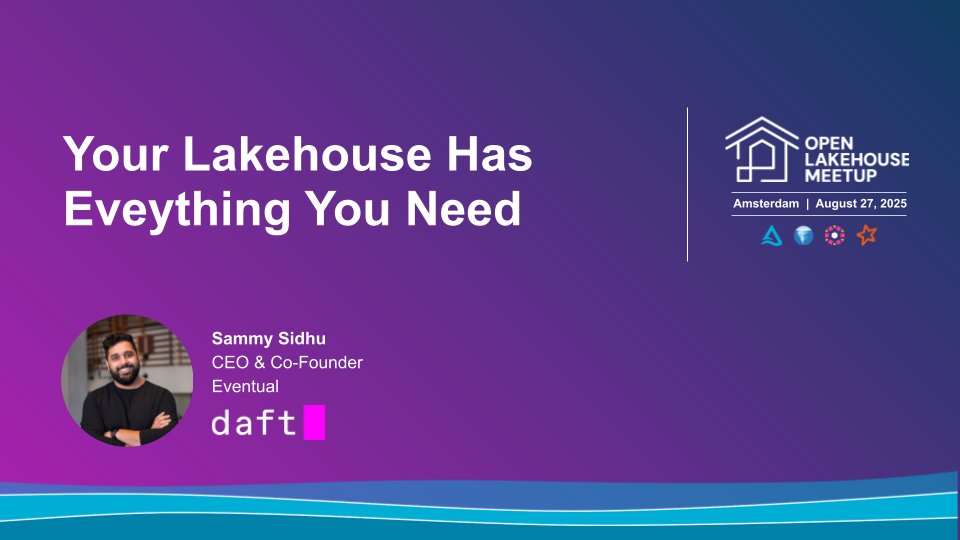 Your Lakehouse Has Eveything You Need

OPEN LAKEHOUSE MEETUP

Amsterdam | August 27, 2025

Sammy Sidhu
CEO & Co-Founder
Eventual

daft